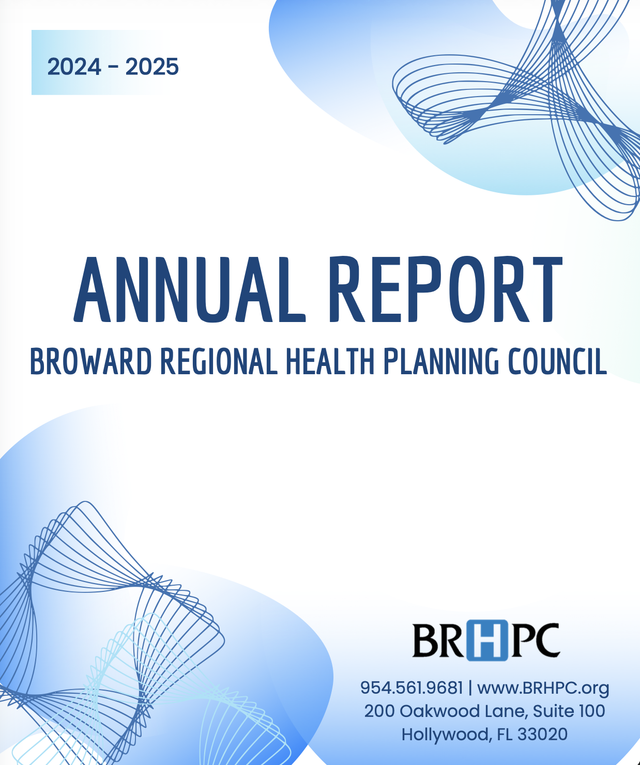 2024 - 2025

ANNUAL REPORT

BROWARD REGIONAL HEALTH PLANNING COUNCIL

BRHPC

954.561.9681 | www.BRHPC.org
200 Oakwood Lane, Suite 100
Hollywood, FL 33020